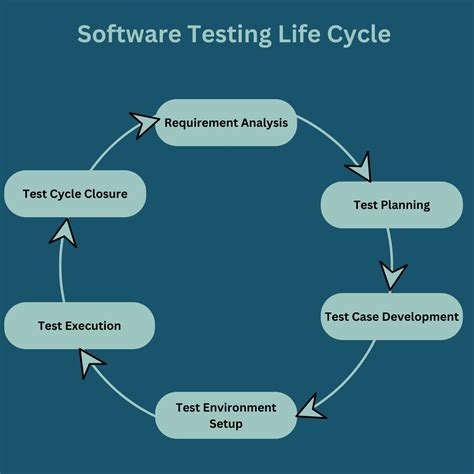 Software Testing Life Cycle

Requirement Analysis

Test Planning

Test Case Development

Test Environment Setup

Test Execution

Test Cycle Closure